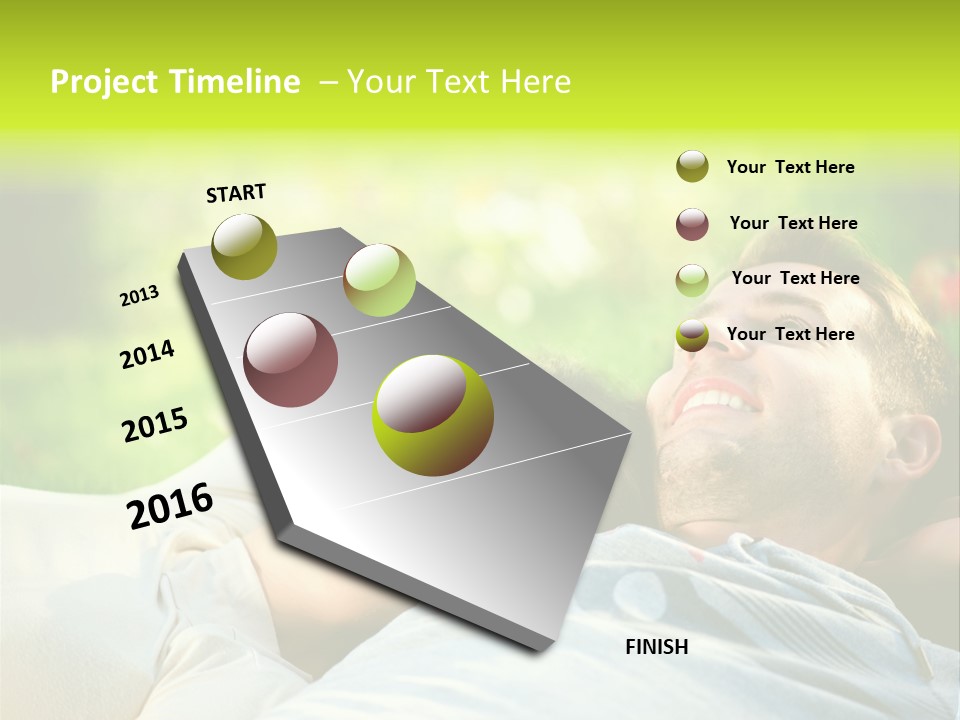 Project Timeline – Your Text Here

START

2013

2014

2015

2016

FINISH

Your Text Here

Your Text Here

Your Text Here

Your Text Here